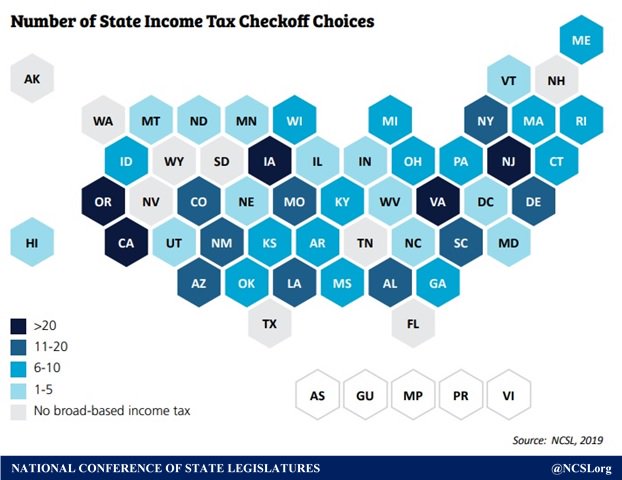 Number of State Income Tax Checkoff Choices

ME

AK

VT NH

WA MT ND MN WI MI NY MA RI

ID WY SD IA IL IN OH PA NJ CT

OR NV CO NE MO KY WV VA DC DE

HI CA UT NM KS AR TN NC SC MD

AZ OK LA MS AL GA

TX FL

>20
11-20
6-10
1-5
No broad-based income tax

AS GU MP PR VI

Source: NCSL, 2019

NATIONAL CONFERENCE OF STATE LEGISLATURES

@NCSLorg